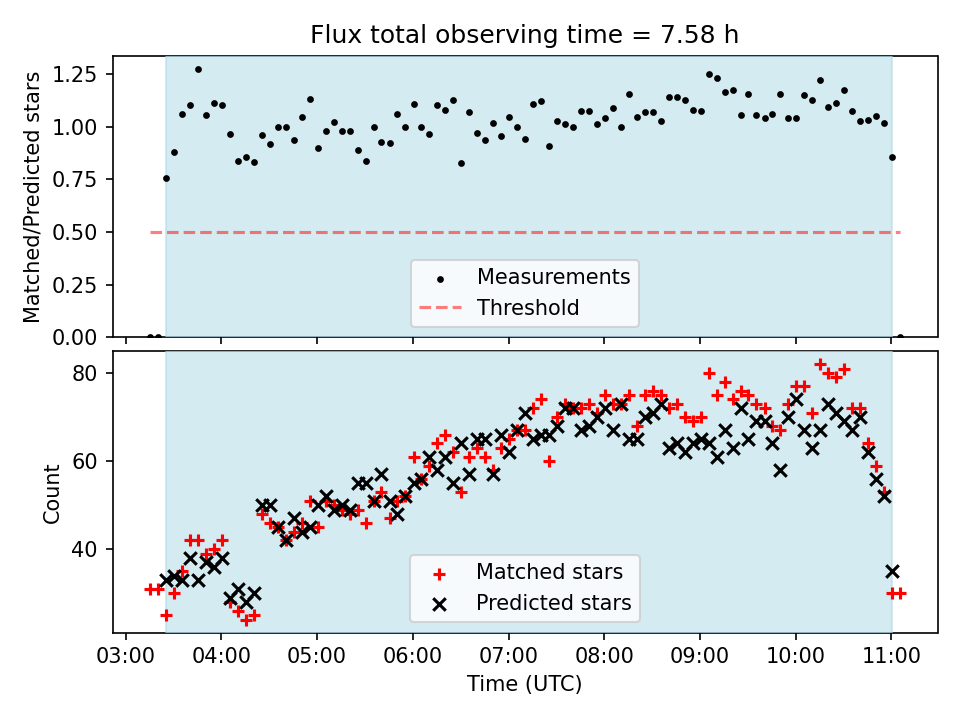 Flux total observing time = 7.58 h

Matched/Predicted stars

1.25
1.00
0.75
0.50
0.25
0.00

Measurements
Threshold

Count

80
60
40

Matched stars
Predicted stars

03:00
04:00
05:00
06:00
07:00
08:00
09:00
10:00
11:00

Time (UTC)